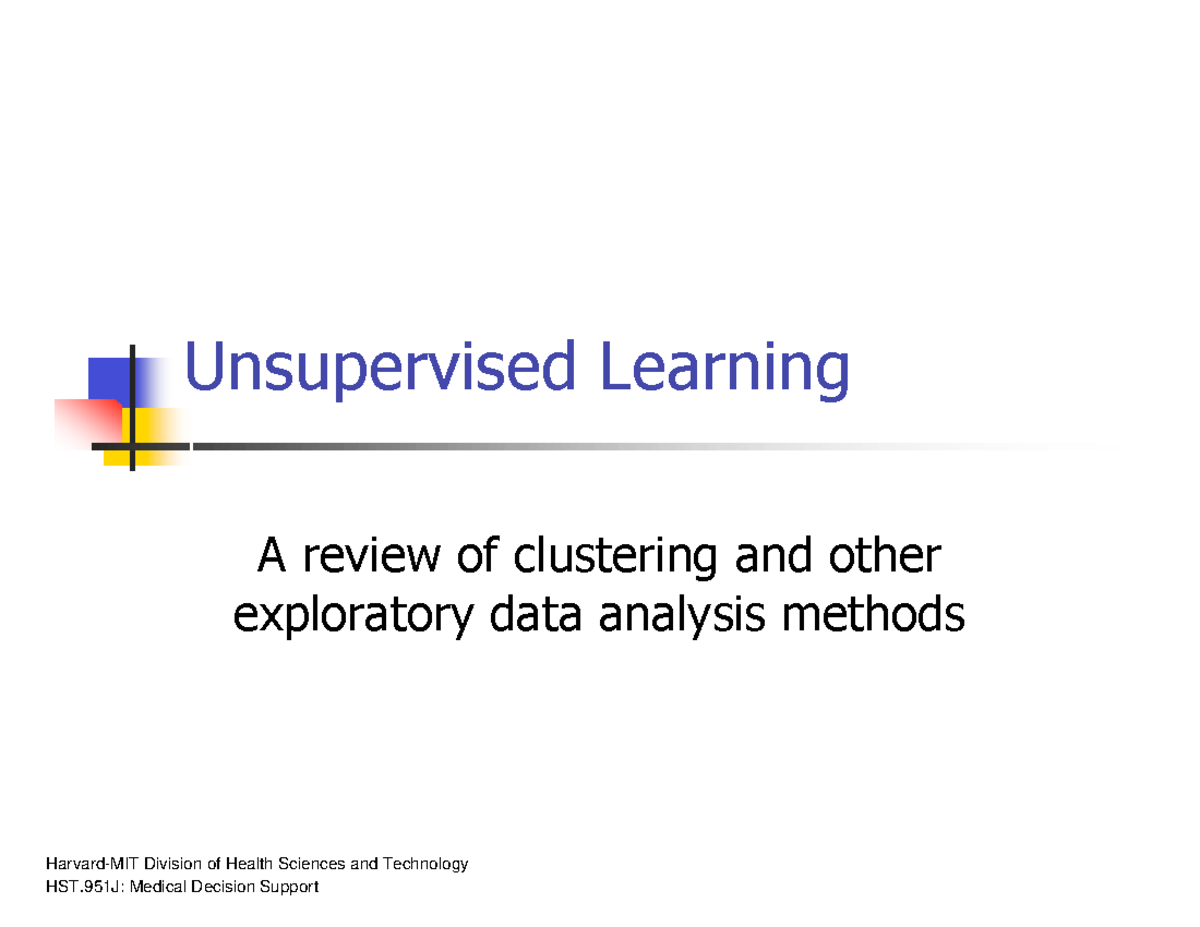 Unsupervised Learning

A review of clustering and other exploratory data analysis methods

Harvard-MIT Division of Health Sciences and Technology
HST.951J: Medical Decision Support